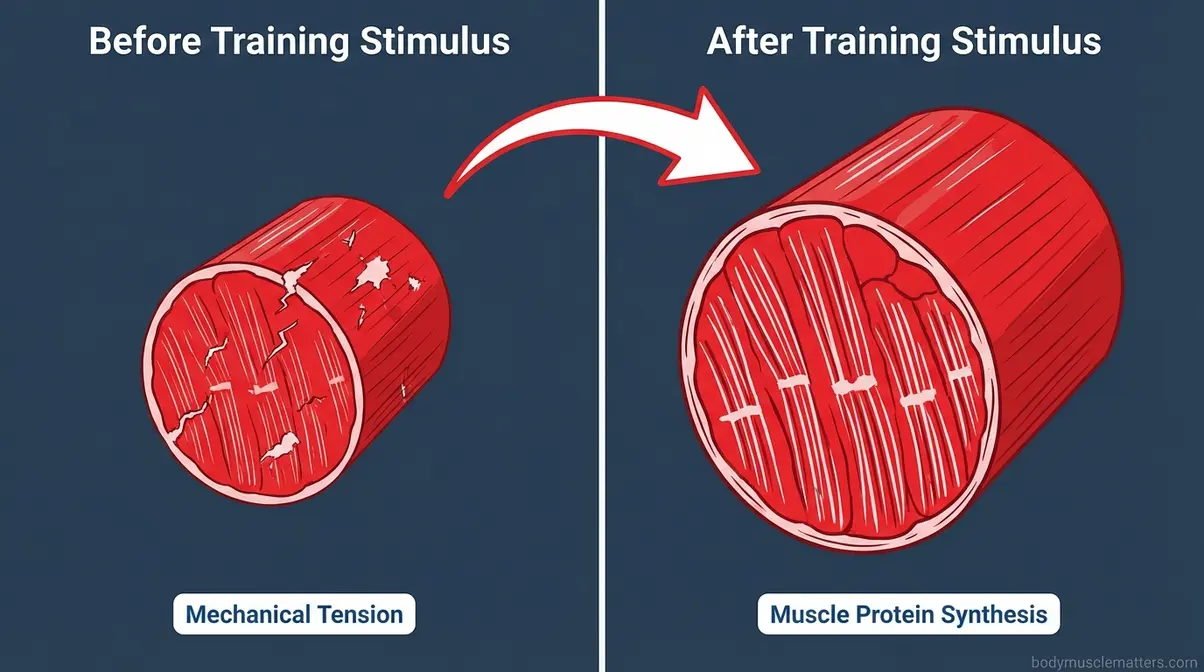 Before Training Stimulus

After Training Stimulus

Mechanical Tension

Muscle Protein Synthesis

bodymusclematters.com